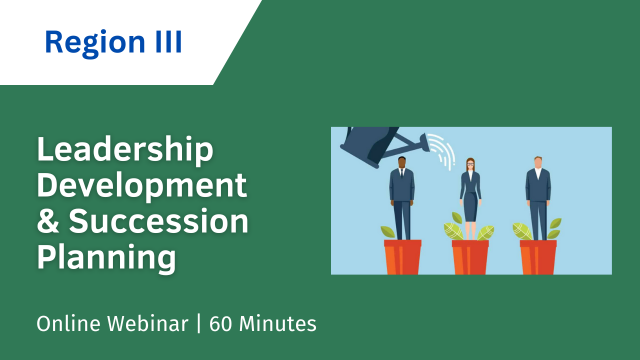 Region III

Leadership Development & Succession Planning

Online Webinar | 60 Minutes